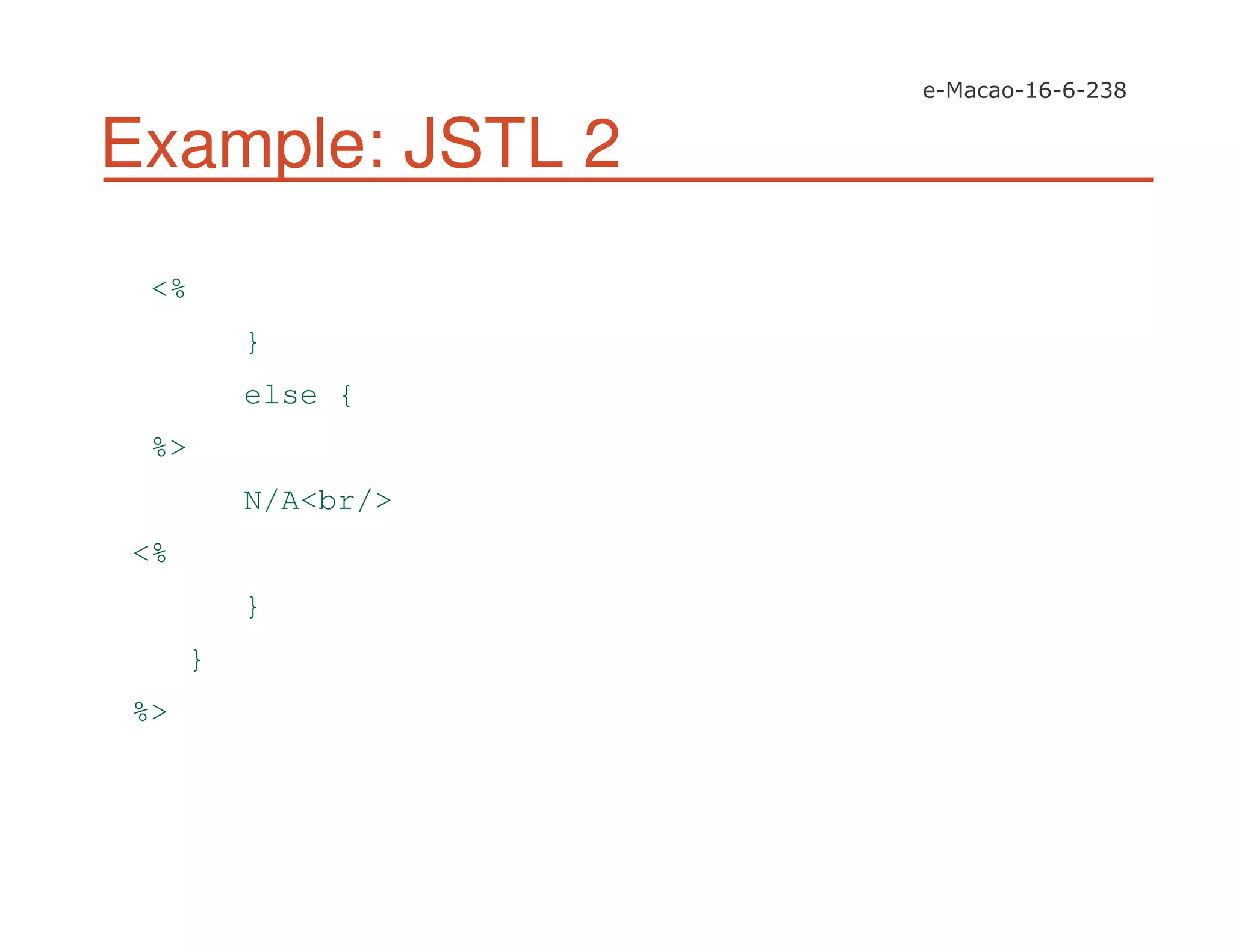 e-Macao-16-6-238

Example: JSTL 2

<%
}
else {
%>
N/A<br/>
<%
}
}
%>